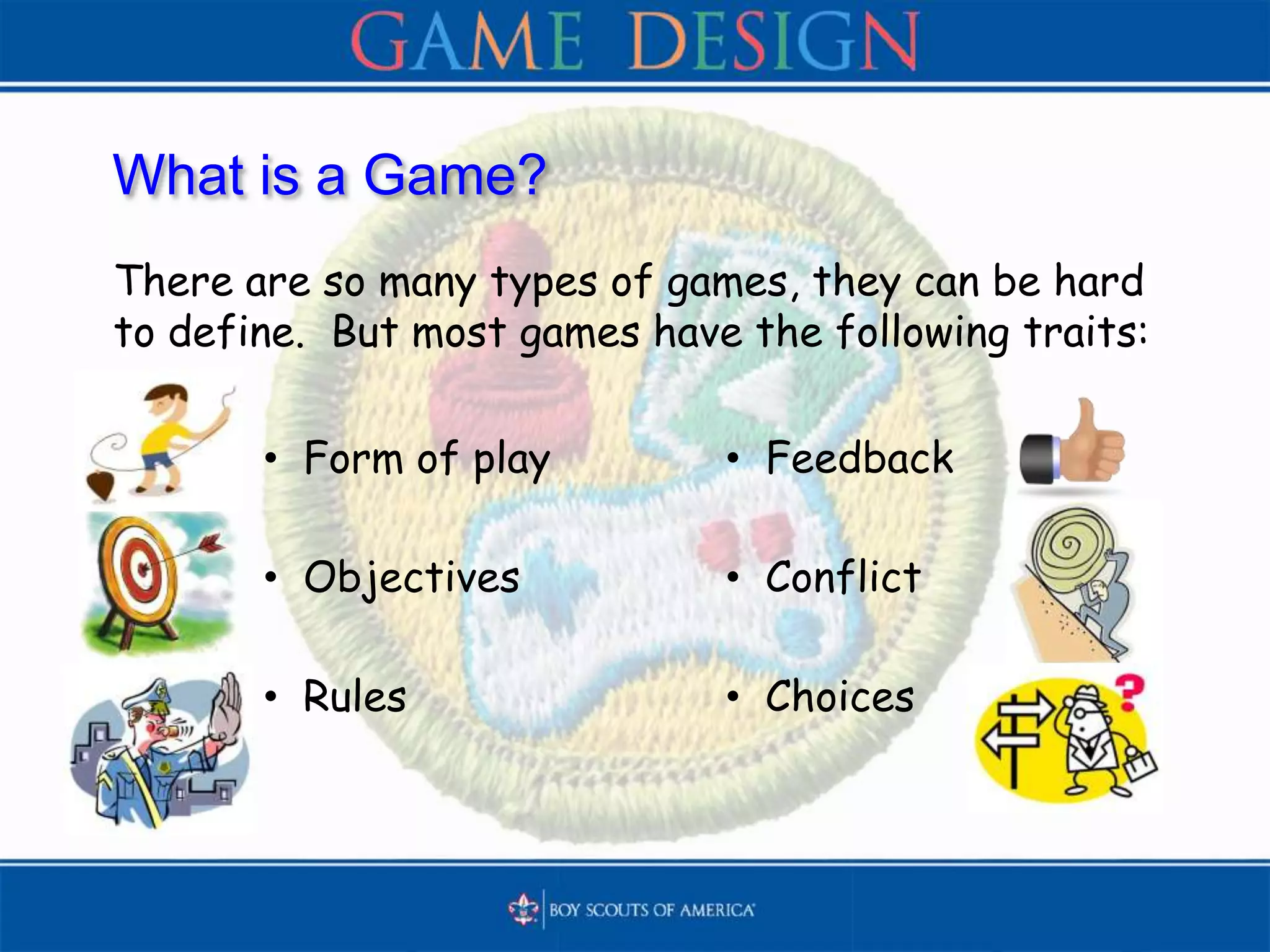 GAME DESIGN

What is a Game?

There are so many types of games, they can be hard to define. But most games have the following traits:

• Form of play
• Objectives
• Rules

• Feedback
• Conflict
• Choices

BOY SCOUTS OF AMERICA